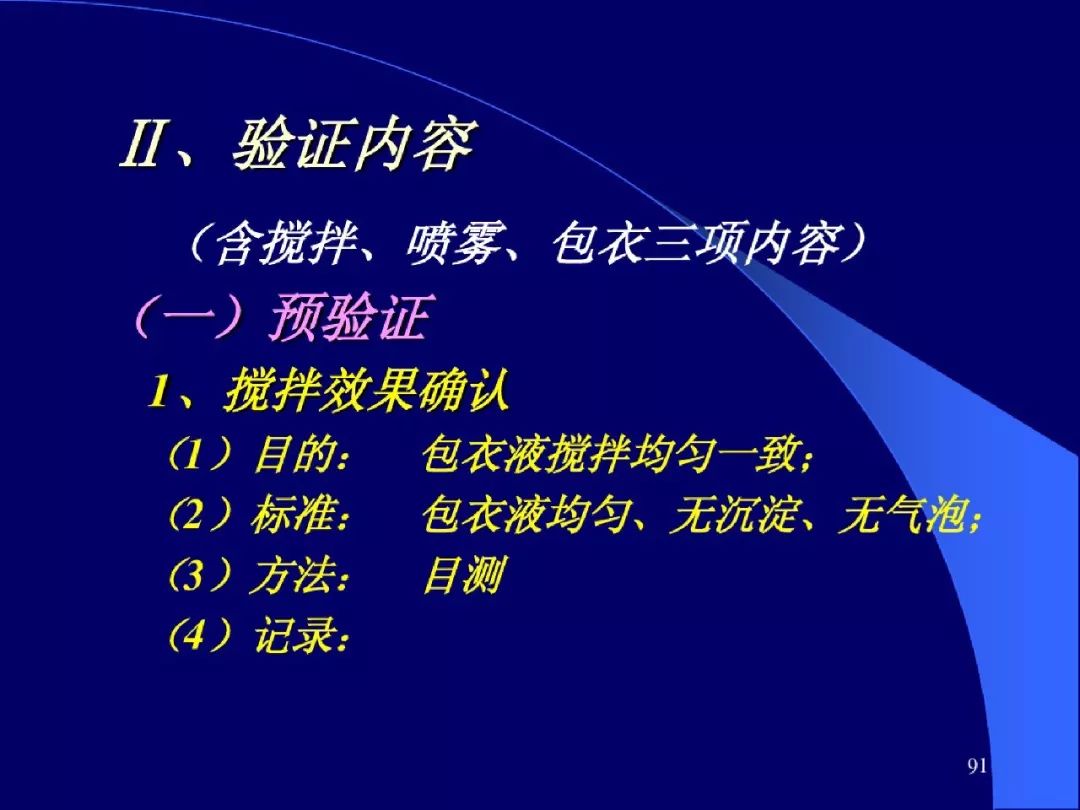 Ⅱ、验证内容

（含搅拌、喷雾、包衣三项内容）

（一）预验证

1、搅拌效果确认

（1）目的：　包衣液搅拌均匀一致；

（2）标准：　包衣液均匀、无沉淀、无气泡；

（3）方法：　目测

（4）记录：

91